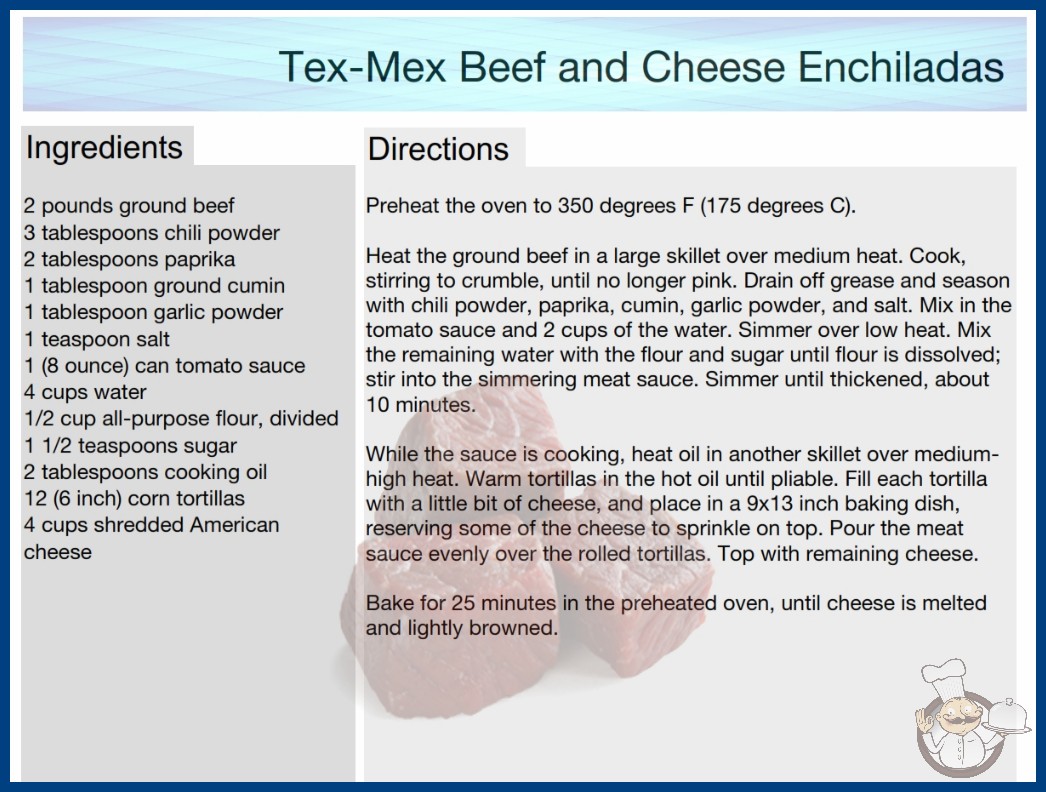 Tex-Mex Beef and Cheese Enchiladas

Ingredients

2 pounds ground beef
3 tablespoons chili powder
2 tablespoons paprika
1 tablespoon ground cumin
1 tablespoon garlic powder
1 teaspoon salt
1 (8 ounce) can tomato sauce
4 cups water
1/2 cup all-purpose flour, divided
1 1/2 teaspoons sugar
2 tablespoons cooking oil
12 (6 inch) corn tortillas
4 cups shredded American cheese

Directions

Preheat the oven to 350 degrees F (175 degrees C).

Heat the ground beef in a large skillet over medium heat. Cook, stirring to crumble, until no longer pink. Drain off grease and season with chili powder, paprika, cumin, garlic powder, and salt. Mix in the tomato sauce and 2 cups of the water. Simmer over low heat. Mix the remaining water with the flour and sugar until flour is dissolved; stir into the simmering meat sauce. Simmer until thickened, about 10 minutes.

While the sauce is cooking, heat oil in another skillet over medium-high heat. Warm tortillas in the hot oil until pliable. Fill each tortilla with a little bit of cheese, and place in a 9x13 inch baking dish, reserving some of the cheese to sprinkle on top. Pour the meat sauce evenly over the rolled tortillas. Top with remaining cheese.

Bake for 25 minutes in the preheated oven, until cheese is melted and lightly browned.